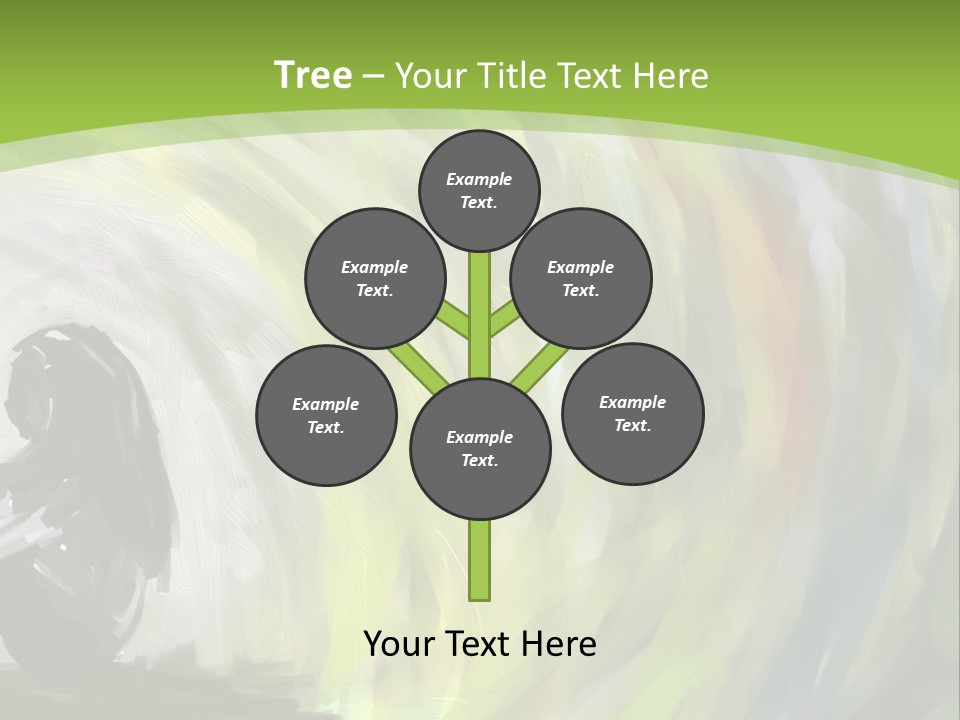 Tree – Your Title Text Here

Example Text.

Example Text.

Example Text.

Example Text.

Example Text.

Example Text.

Your Text Here